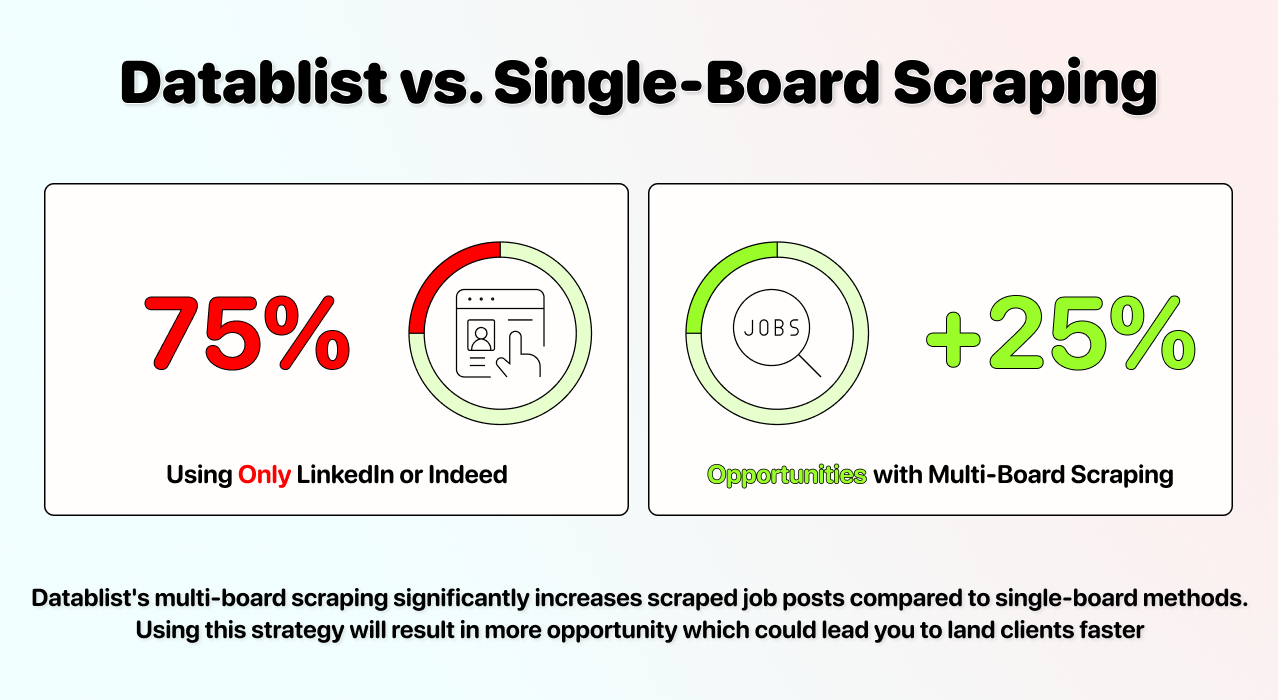 Datablist vs. Single-Board Scraping

75%

Using Only LinkedIn or Indeed

JOBS

+25%

Opportunities with Multi-Board Scraping

Datablist's multi-board scraping significantly increases scraped job posts compared to single-board methods. Using this strategy will result in more opportunity which could lead you to land clients faster